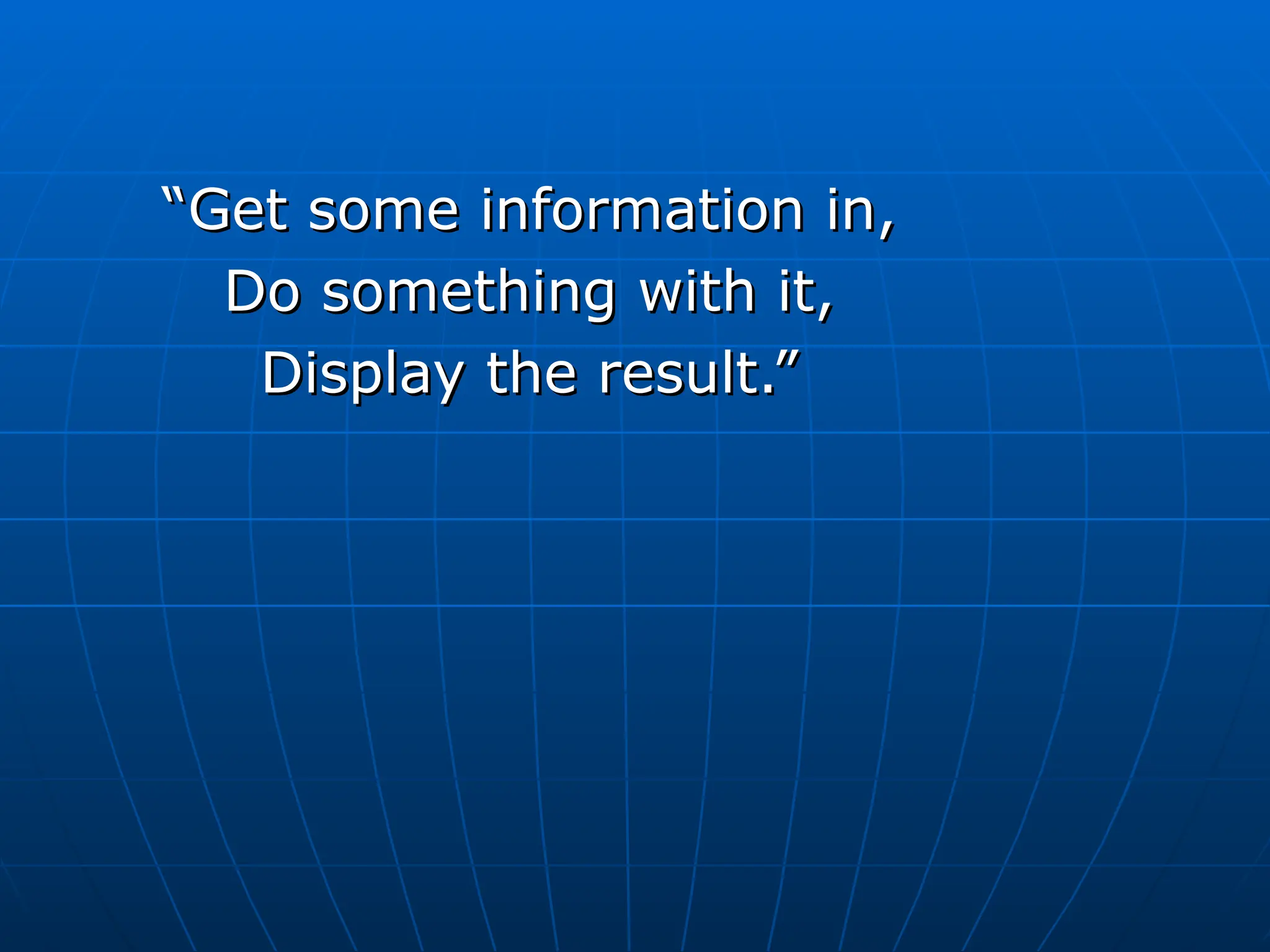 “Get some information in,
Do something with it,
Display the result.”